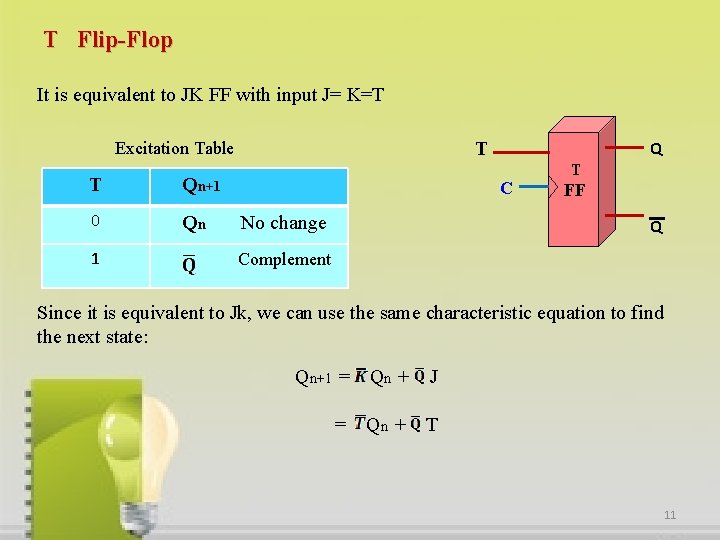 T Flip-Flop

It is equivalent to JK FF with input J= K=T

Excitation Table

| T | $Q_{n+1}$ |
|---|---|
| 0 | $Q_n$ No change |
| 1 | $\overline{Q}$ Complement |

T

C

T
FF

Q

$\overline{Q}$

Since it is equivalent to Jk, we can use the same characteristic equation to find the next state:

$Q_{n+1} = \overline{K} Q_n + \overline{Q} J$

$= \overline{T} Q_n + \overline{Q} T$

11